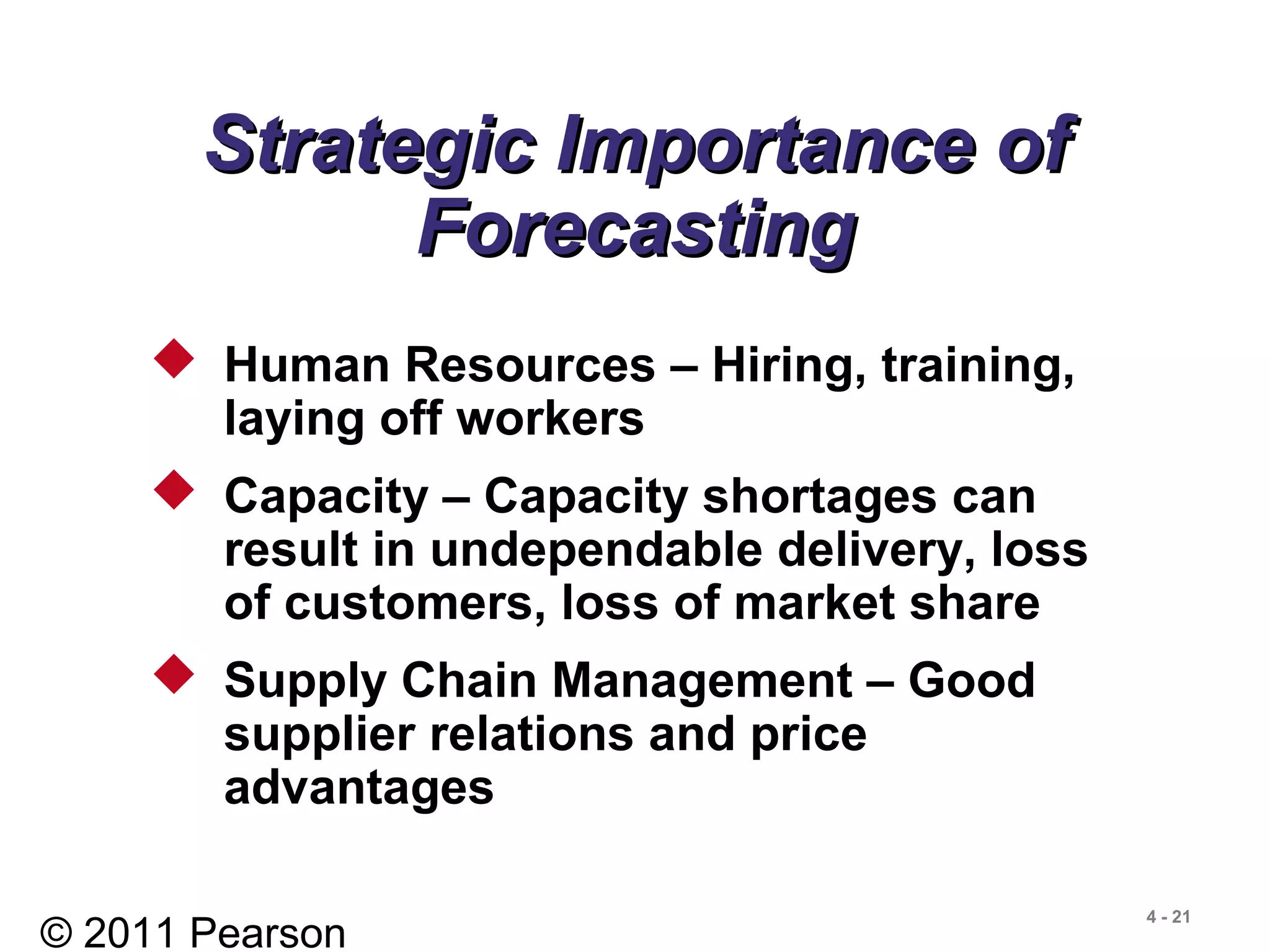 Strategic Importance of Forecasting

◆ Human Resources – Hiring, training, laying off workers

◆ Capacity – Capacity shortages can result in undependable delivery, loss of customers, loss of market share

◆ Supply Chain Management – Good supplier relations and price advantages

© 2011 Pearson

4 - 21